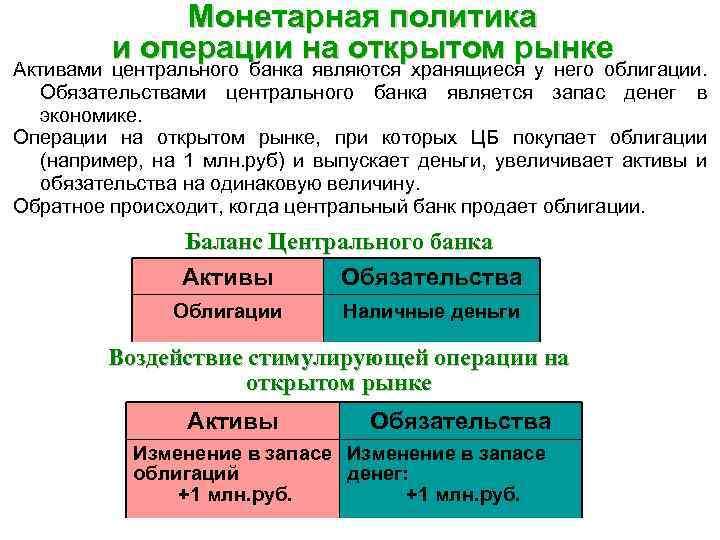 Монетарная политика и операции на открытом рынке

Активами центрального банка являются хранящиеся у него облигации. Обязательствами центрального банка является запас денег в экономике.

Операции на открытом рынке, при которых ЦБ покупает облигации (например, на 1 млн.руб) и выпускает деньги, увеличивает активы и обязательства на одинаковую величину.

Обратное происходит, когда центральный банк продает облигации.

Баланс Центрального банка

| Активы | Обязательства |
|---|---|
| Облигации | Наличные деньги |

Воздействие стимулирующей операции на открытом рынке

| Активы | Обязательства |
|---|---|
| Изменение в запасе облигаций +1 млн.руб. | Изменение в запасе денег: +1 млн.руб. |